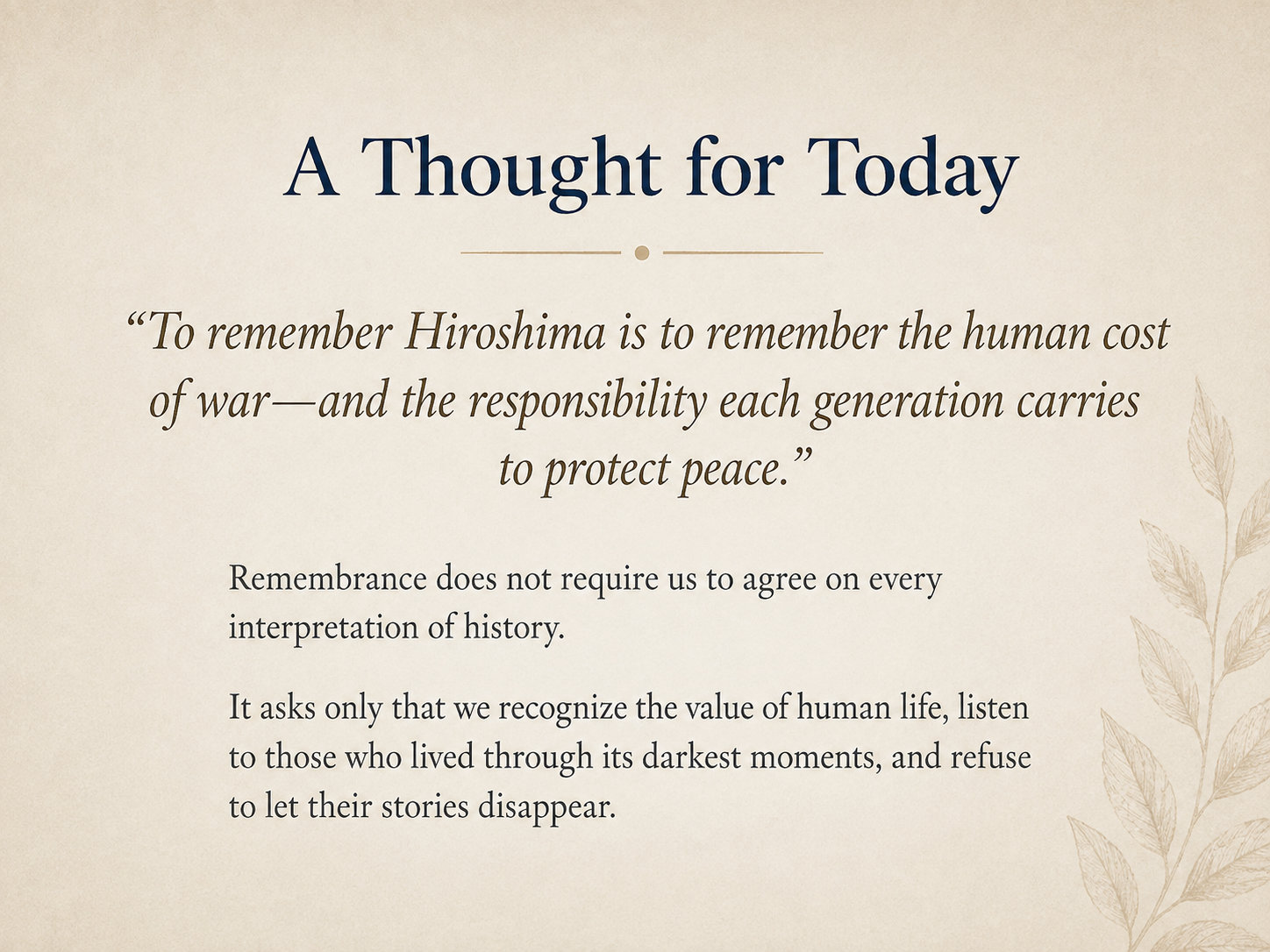 A Thought for Today

“To remember Hiroshima is to remember the human cost of war—and the responsibility each generation carries to protect peace.”

Remembrance does not require us to agree on every interpretation of history.

It asks only that we recognize the value of human life, listen to those who lived through its darkest moments, and refuse to let their stories disappear.